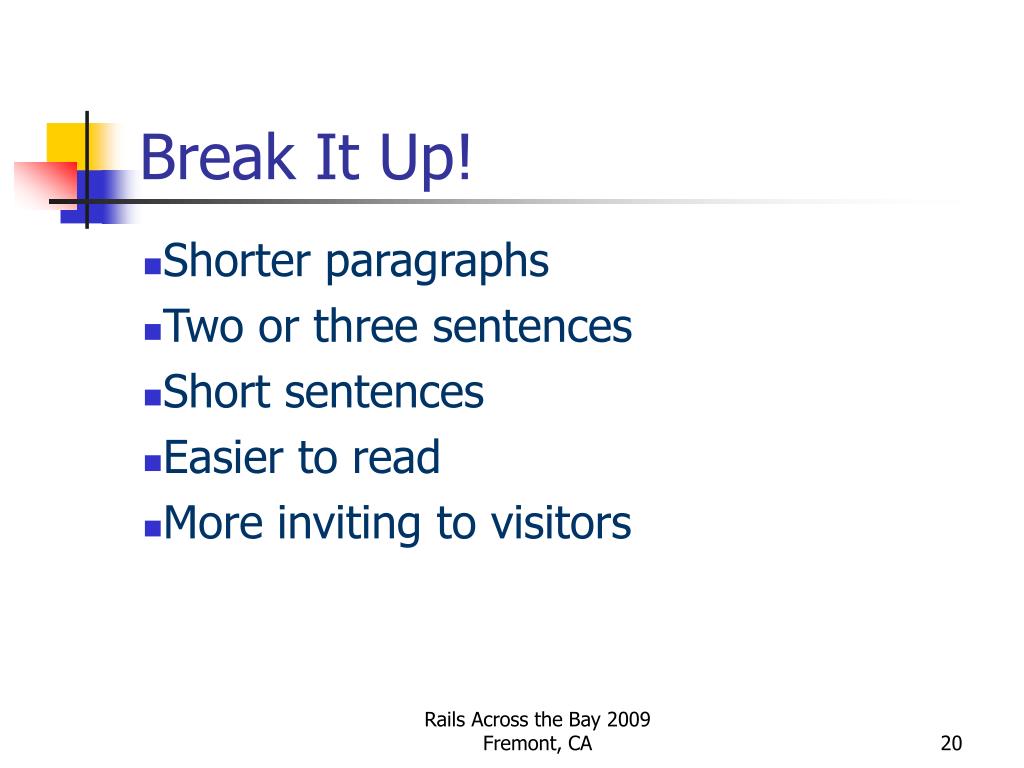 Break It Up!

- Shorter paragraphs
- Two or three sentences
- Short sentences
- Easier to read
- More inviting to visitors

Rails Across the Bay 2009
Fremont, CA

20